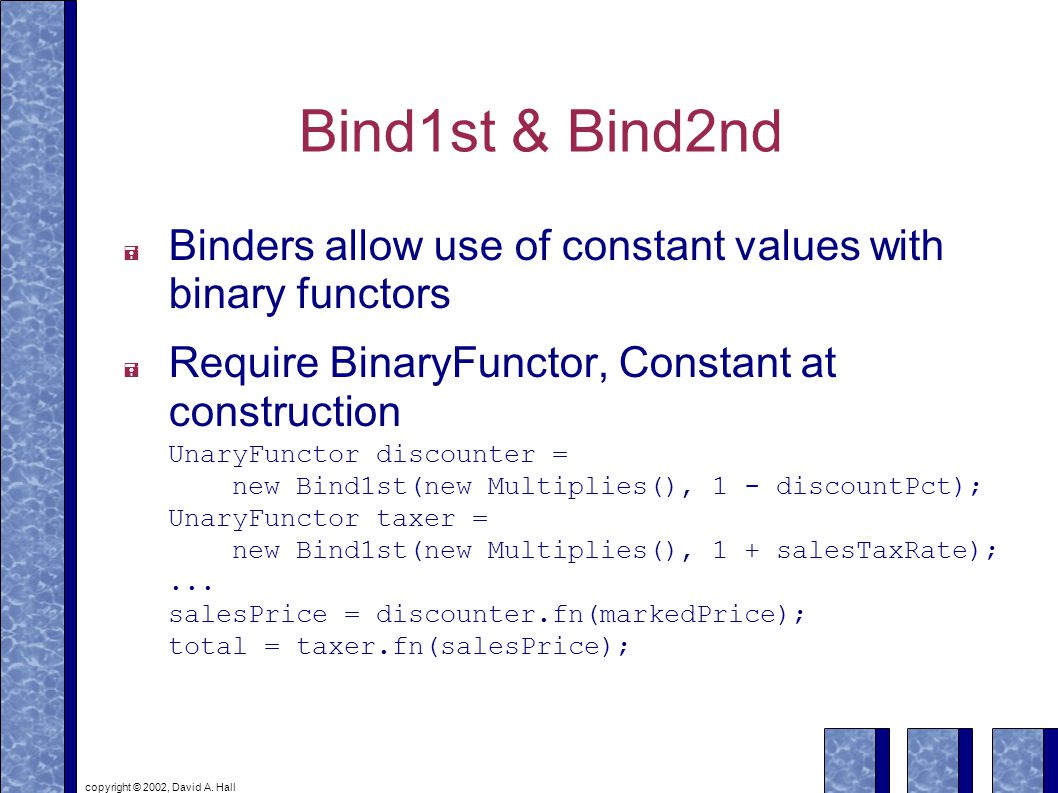 Bind1st & Bind2nd

Binders allow use of constant values with binary functors

Require BinaryFunctor, Constant at construction

UnaryFunctor discounter =
    new Bind1st(new Multiplies(), 1 - discountPct);
UnaryFunctor taxer =
    new Bind1st(new Multiplies(), 1 + salesTaxRate);
...
salesPrice = discounter.fn(markedPrice);
total = taxer.fn(salesPrice);

copyright © 2002, David A. Hall